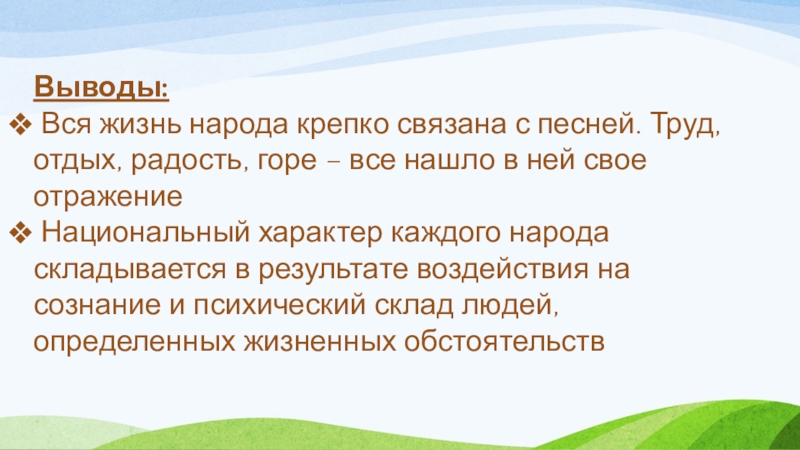 Выводы:

❖ Вся жизнь народа крепко связана с песней. Труд, отдых, радость, горе – все нашло в ней свое отражение

❖ Национальный характер каждого народа складывается в результате воздействия на сознание и психический склад людей, определенных жизненных обстоятельств